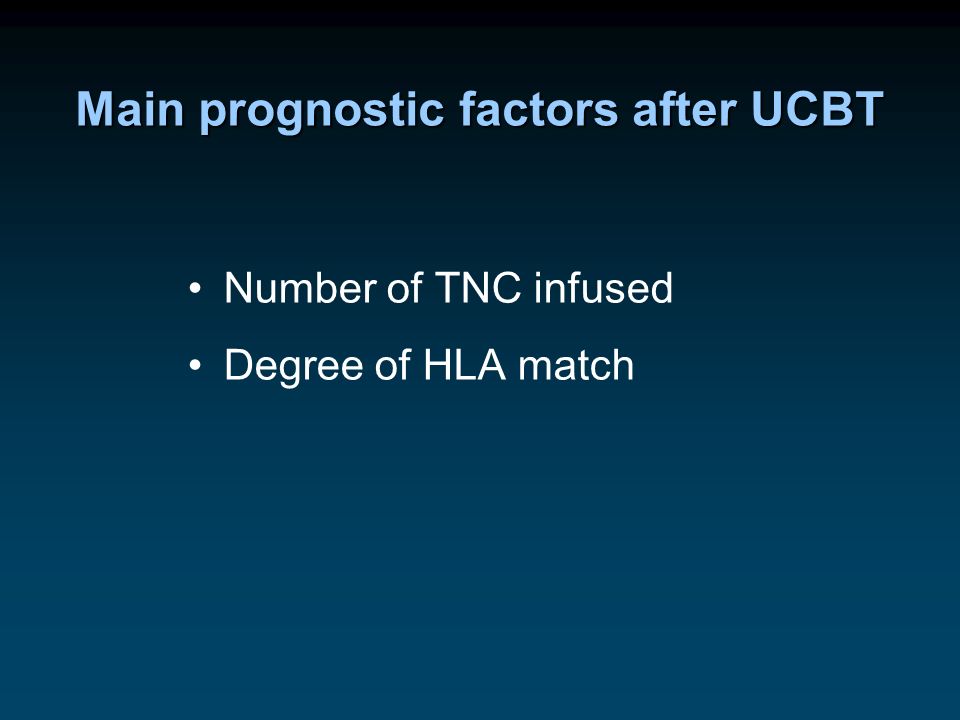 Main prognostic factors after UCBT

• Number of TNC infused
• Degree of HLA match